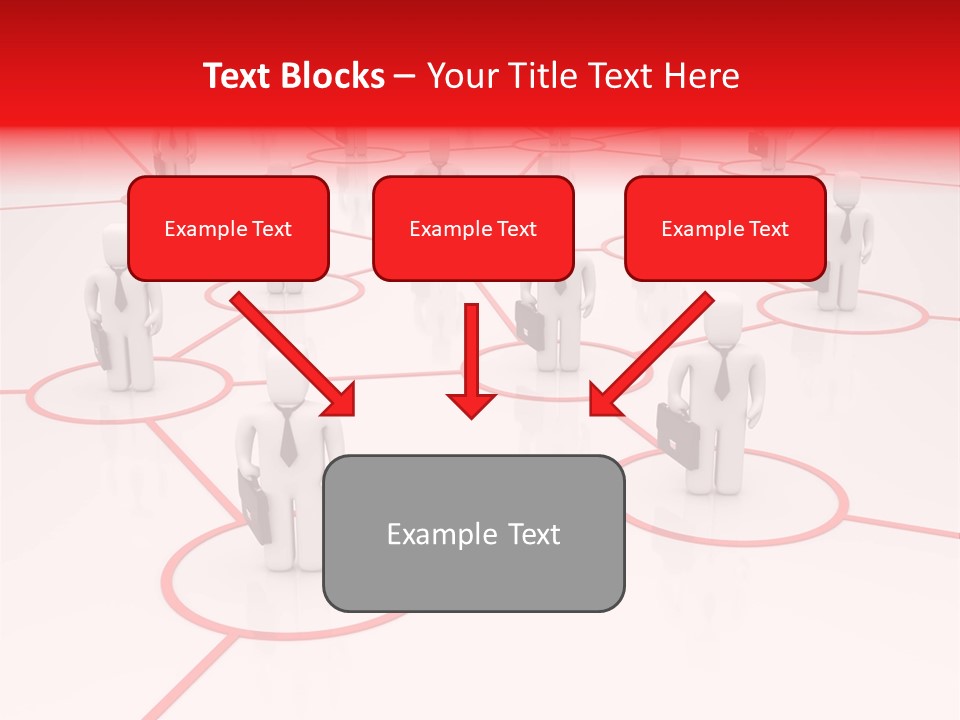 Text Blocks – Your Title Text Here

Example Text

Example Text

Example Text

Example Text